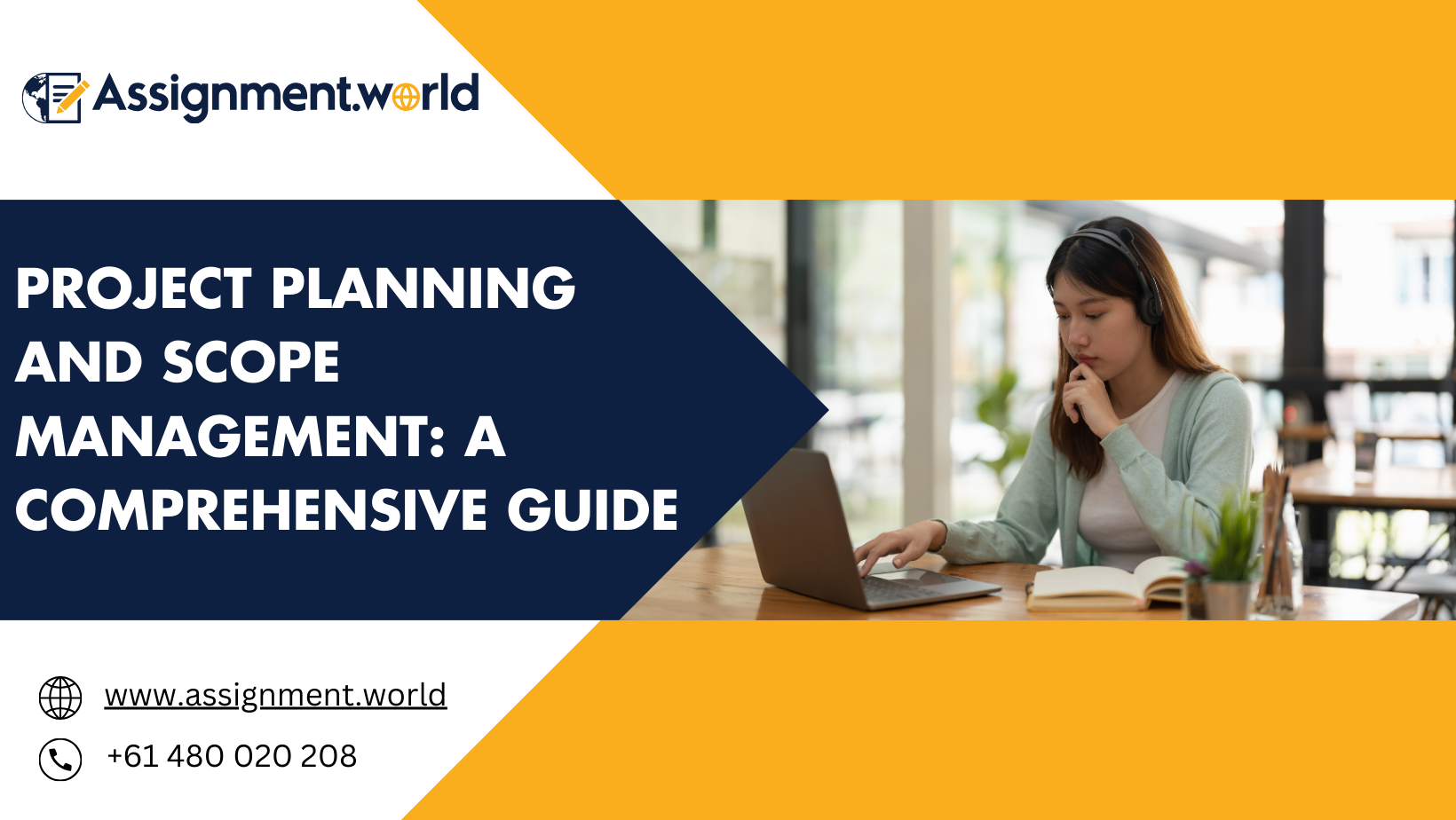 Assignment.world

PROJECT PLANNING AND SCOPE MANAGEMENT: A COMPREHENSIVE GUIDE

www.assignment.world

+61 480 020 208